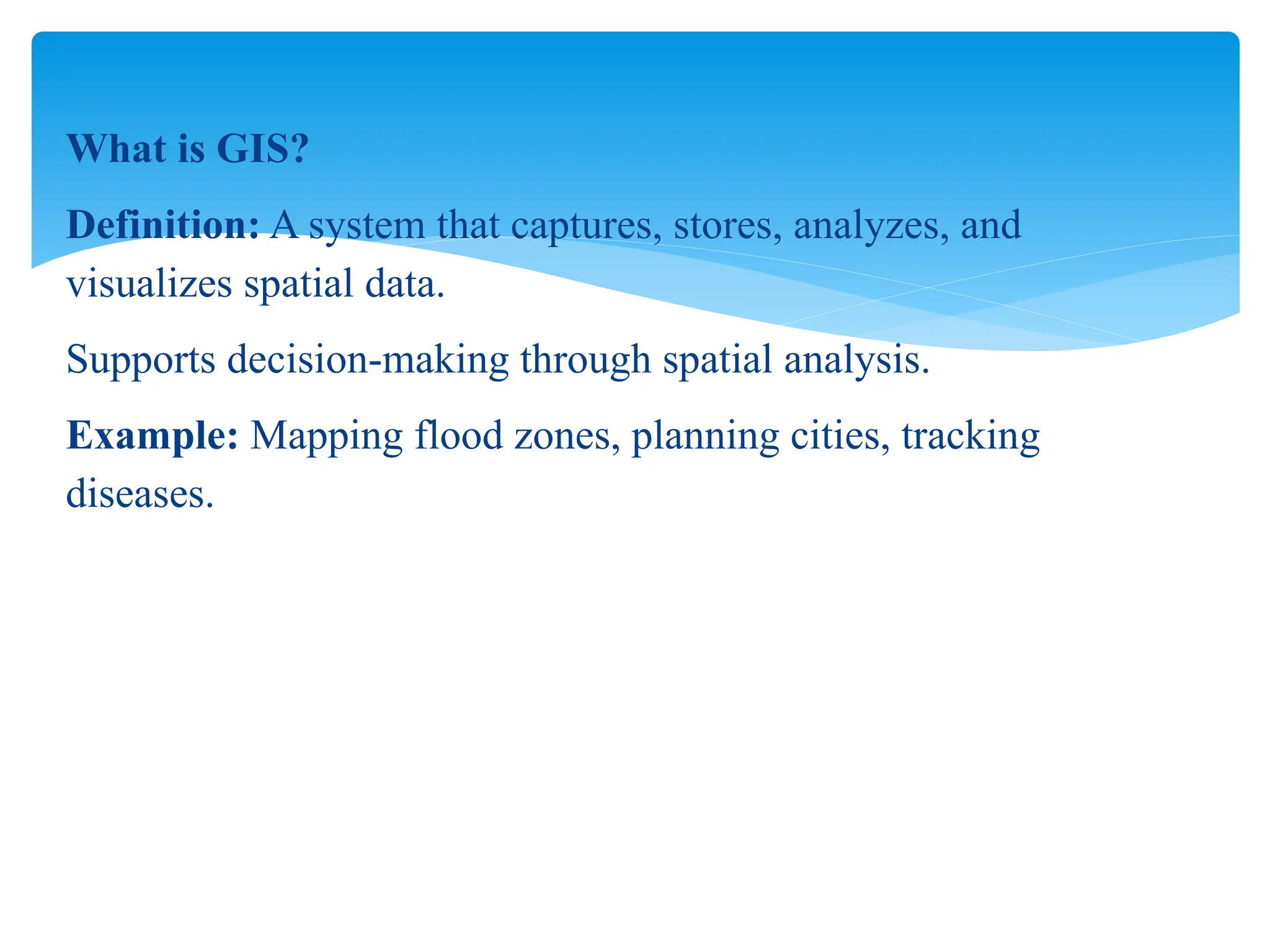 What is GIS?

Definition: A system that captures, stores, analyzes, and visualizes spatial data.

Supports decision-making through spatial analysis.

Example: Mapping flood zones, planning cities, tracking diseases.